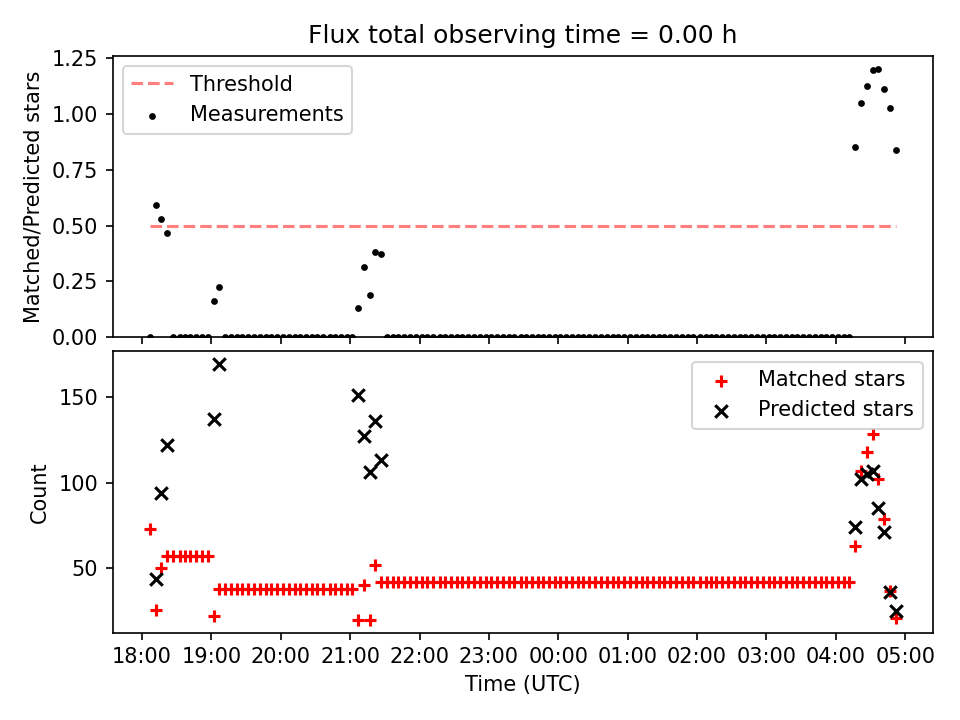 Flux total observing time = 0.00 h

Threshold
Measurements

Matched/Predicted stars

1.25
1.00
0.75
0.50
0.25
0.00

Matched stars
Predicted stars

Count

150
100
50

18:00
19:00
20:00
21:00
22:00
23:00
00:00
01:00
02:00
03:00
04:00
05:00

Time (UTC)